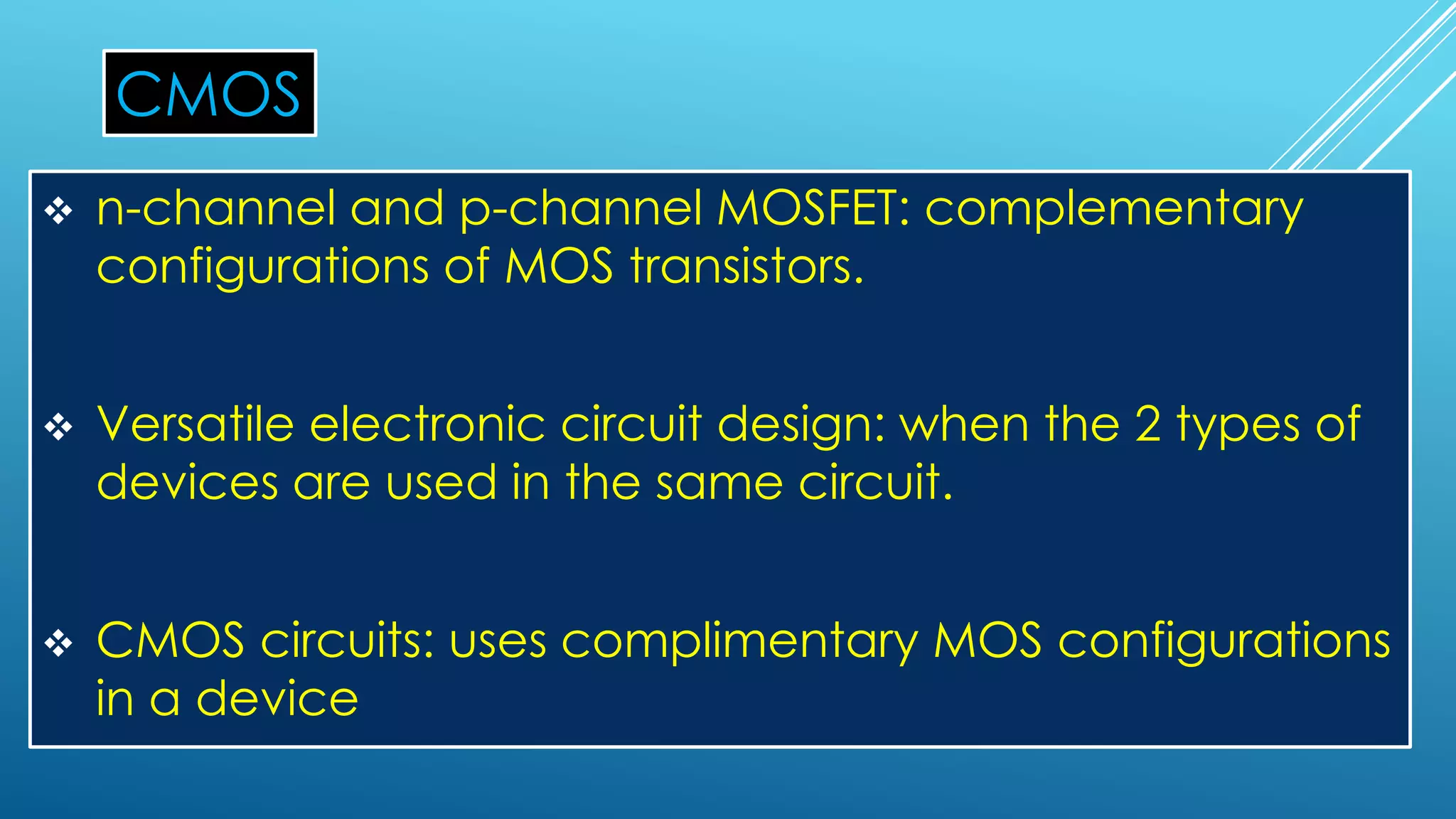 CMOS

❖ n-channel and p-channel MOSFET: complementary configurations of MOS transistors.

❖ Versatile electronic circuit design: when the 2 types of devices are used in the same circuit.

❖ CMOS circuits: uses complimentary MOS configurations in a device